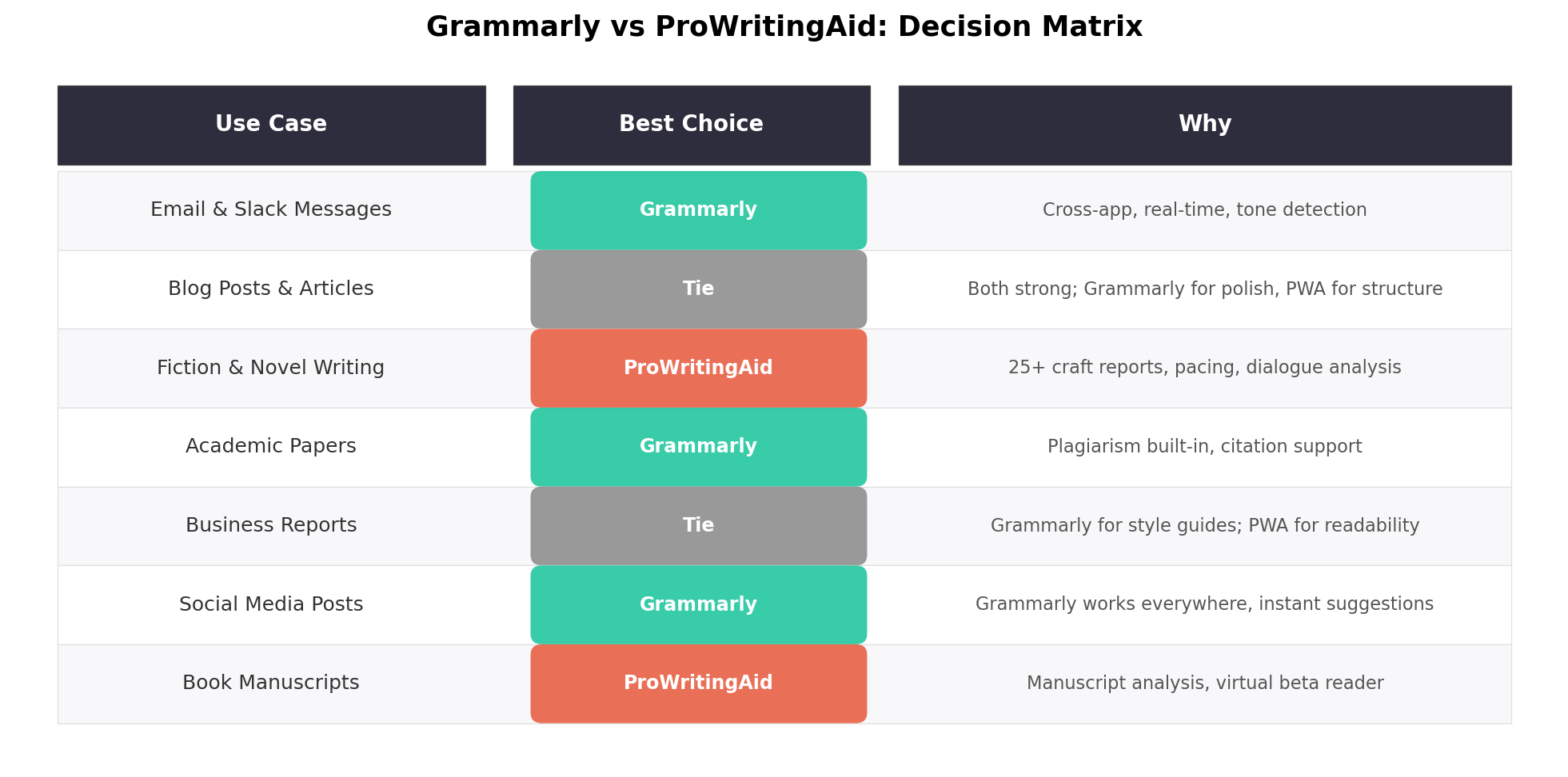 Grammarly vs ProWritingAid: Decision Matrix

| Use Case | Best Choice | Why |
|---|---|---|
| Email & Slack Messages | Grammarly | Cross-app, real-time, tone detection |
| Blog Posts & Articles | Tie | Both strong; Grammarly for polish, PWA for structure |
| Fiction & Novel Writing | ProWritingAid | 25+ craft reports, pacing, dialogue analysis |
| Academic Papers | Grammarly | Plagiarism built-in, citation support |
| Business Reports | Tie | Grammarly for style guides; PWA for readability |
| Social Media Posts | Grammarly | Grammarly works everywhere, instant suggestions |
| Book Manuscripts | ProWritingAid | Manuscript analysis, virtual beta reader |